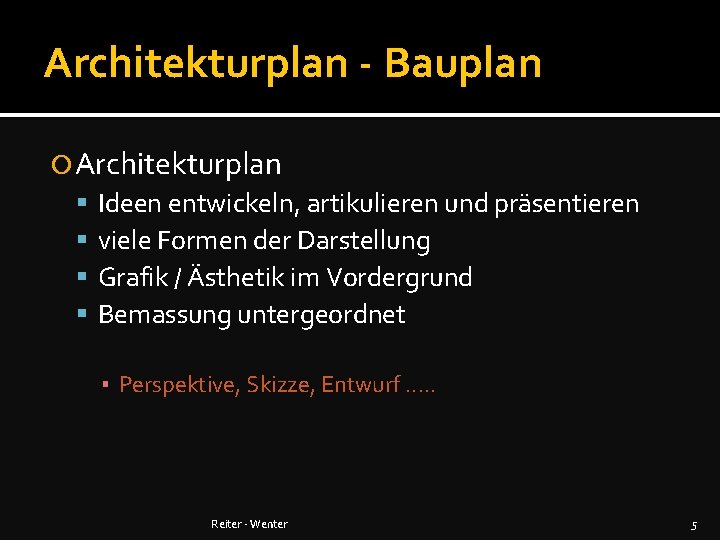 Architekturplan - Bauplan

Architekturplan

Ideen entwickeln, artikulieren und präsentieren

viele Formen der Darstellung

Grafik / Ästhetik im Vordergrund

Bemassung untergeordnet

Perspektive, Skizze, Entwurf …..

Reiter - Wenter

5